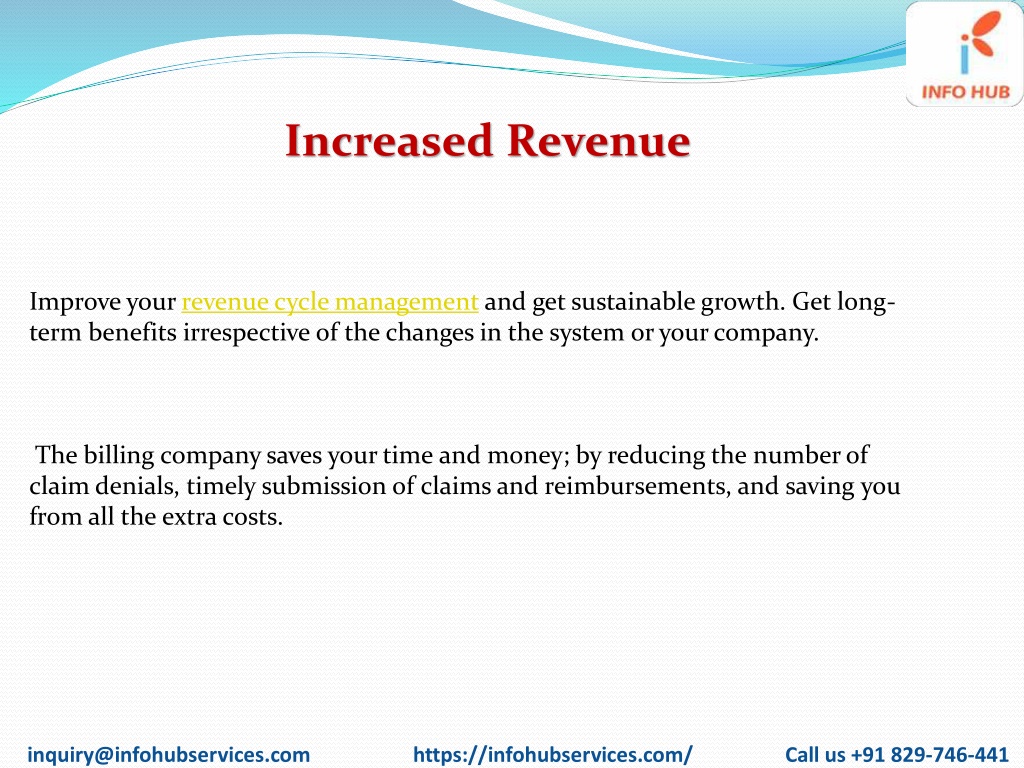 INFO HUB

Increased Revenue

Improve your revenue cycle management and get sustainable growth. Get long-term benefits irrespective of the changes in the system or your company.

The billing company saves your time and money; by reducing the number of claim denials, timely submission of claims and reimbursements, and saving you from all the extra costs.

inquiry@infohubservices.com https://infohubservices.com/ Call us +91 829-746-441